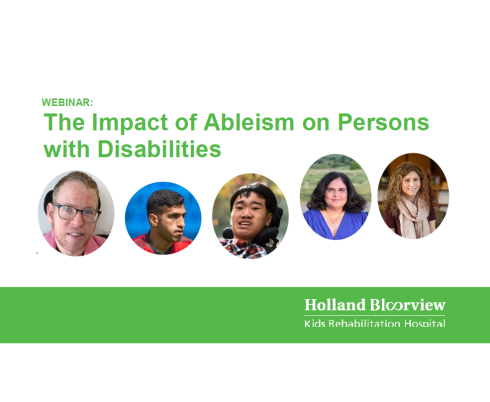 WEBINAR:
The Impact of Ableism on Persons with Disabilities

Holland Bloorview
Kids Rehabilitation Hospital